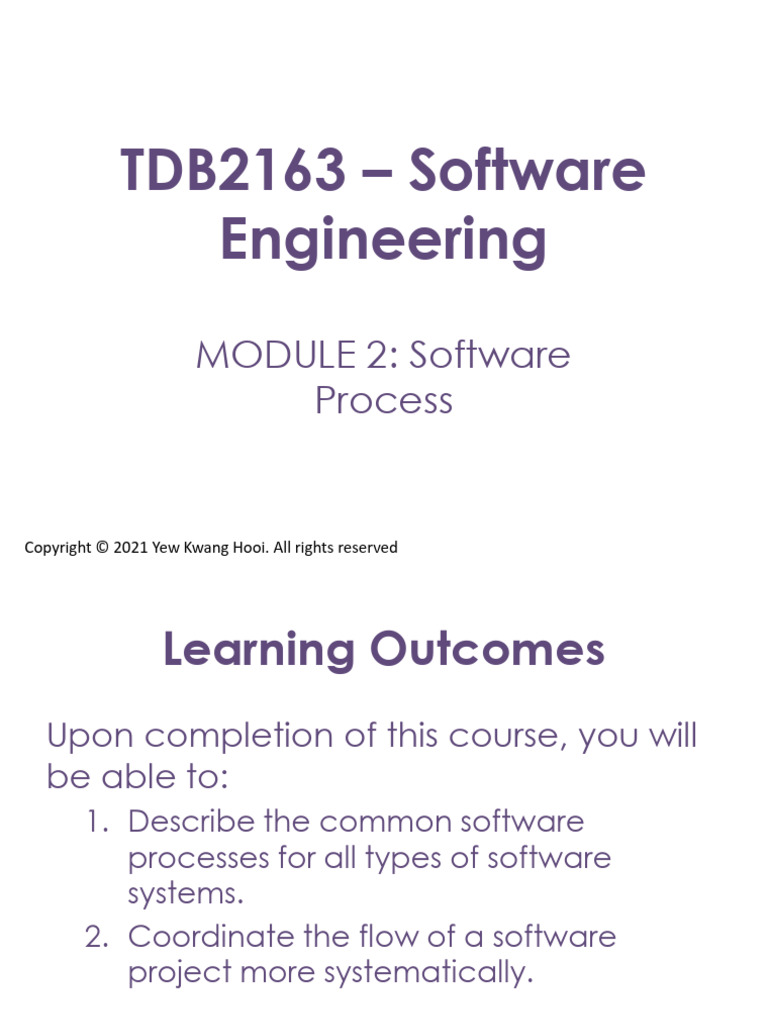 TDB2163 – Software Engineering

MODULE 2: Software Process

Copyright © 2021 Yew Kwang Hooi. All rights reserved

Learning Outcomes

Upon completion of this course, you will be able to:

1. Describe the common software processes for all types of software systems.
2. Coordinate the flow of a software project more systematically.